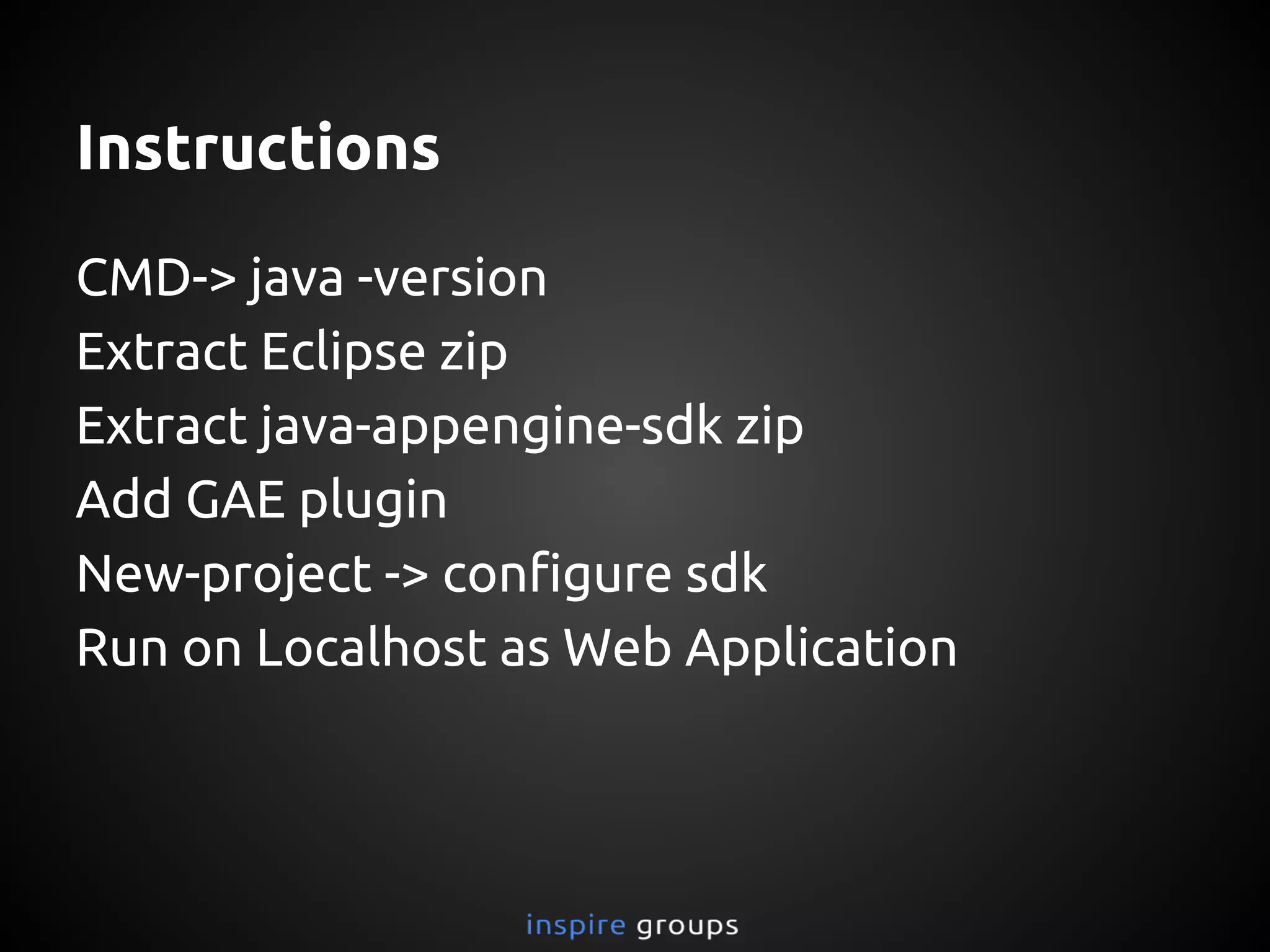 Instructions

CMD-> java -version
Extract Eclipse zip
Extract java-appengine-sdk zip
Add GAE plugin
New-project -> configure sdk
Run on Localhost as Web Application

inspire groups